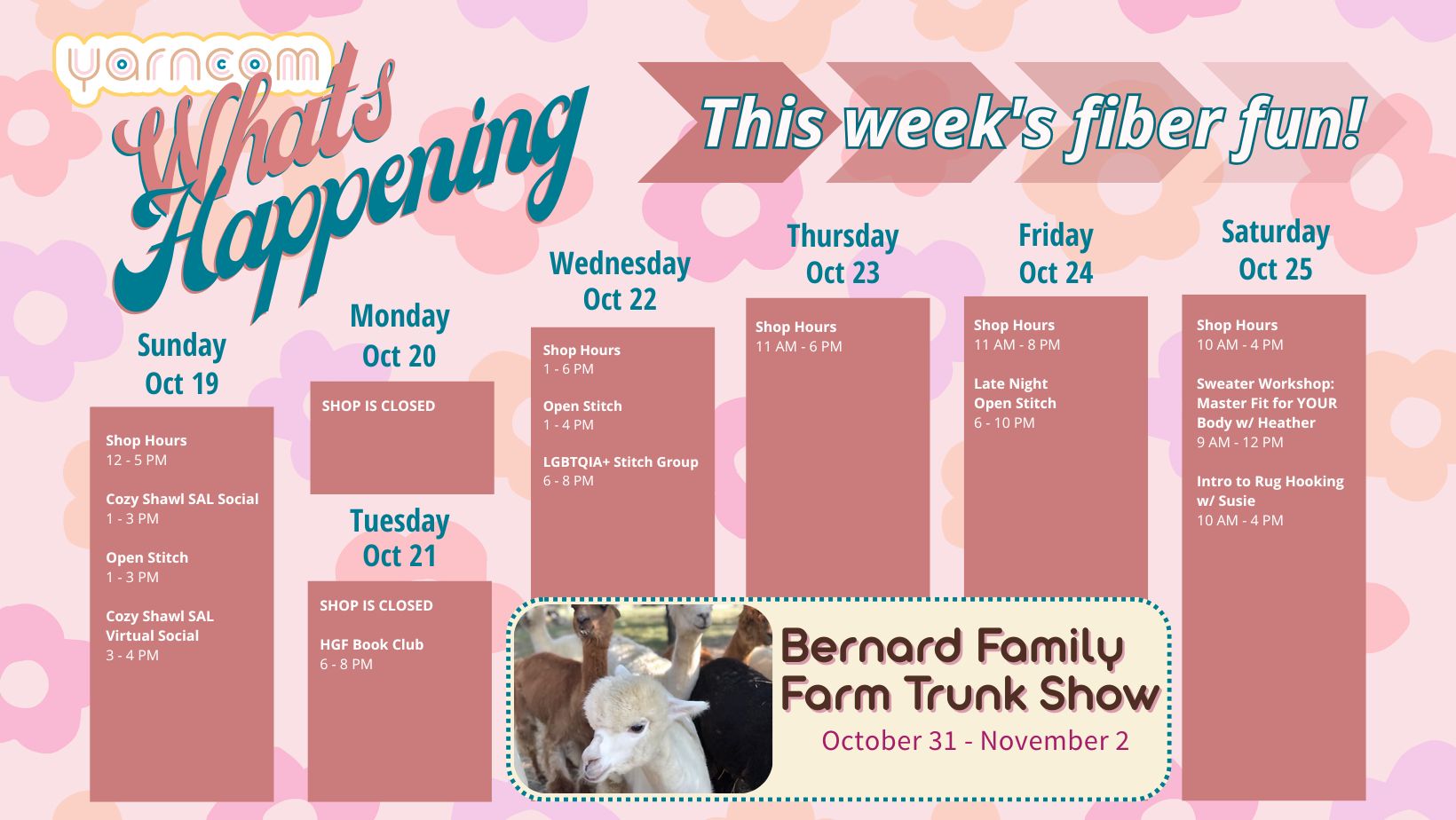 yarncom

Whats Happening

This week's fiber fun!

Sunday
Oct 19

Shop Hours
12 - 5 PM

Cozy Shawl SAL Social
1 - 3 PM

Open Stitch
1 - 3 PM

Cozy Shawl SAL Virtual Social
3 - 4 PM

Monday
Oct 20

SHOP IS CLOSED

Tuesday
Oct 21

SHOP IS CLOSED

HGF Book Club
6 - 8 PM

Wednesday
Oct 22

Shop Hours
1 - 6 PM

Open Stitch
1 - 4 PM

LGBTQIA+ Stitch Group
6 - 8 PM

Thursday
Oct 23

Shop Hours
11 AM - 6 PM

Friday
Oct 24

Shop Hours
11 AM - 8 PM

Late Night Open Stitch
6 - 10 PM

Saturday
Oct 25

Shop Hours
10 AM - 4 PM

Sweater Workshop: Master Fit for YOUR Body w/ Heather
9 AM - 12 PM

Intro to Rug Hooking w/ Susie
10 AM - 4 PM

Bernard Family Farm Trunk Show
October 31 - November 2